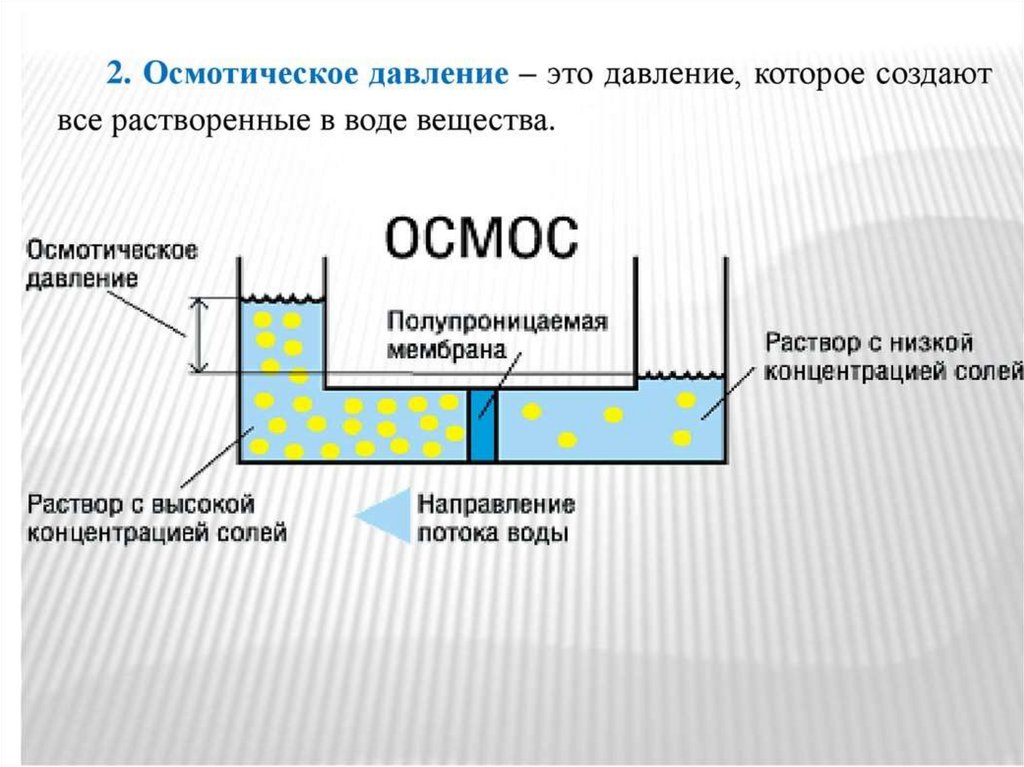 2. Осмотическое давление – это давление, которое создают все растворенные в воде вещества.

ОСМОС

Осмотическое давление

Полупроницаемая мембрана

Раствор с низкой концентрацией солей

Раствор с высокой концентрацией солей

Направление потока воды